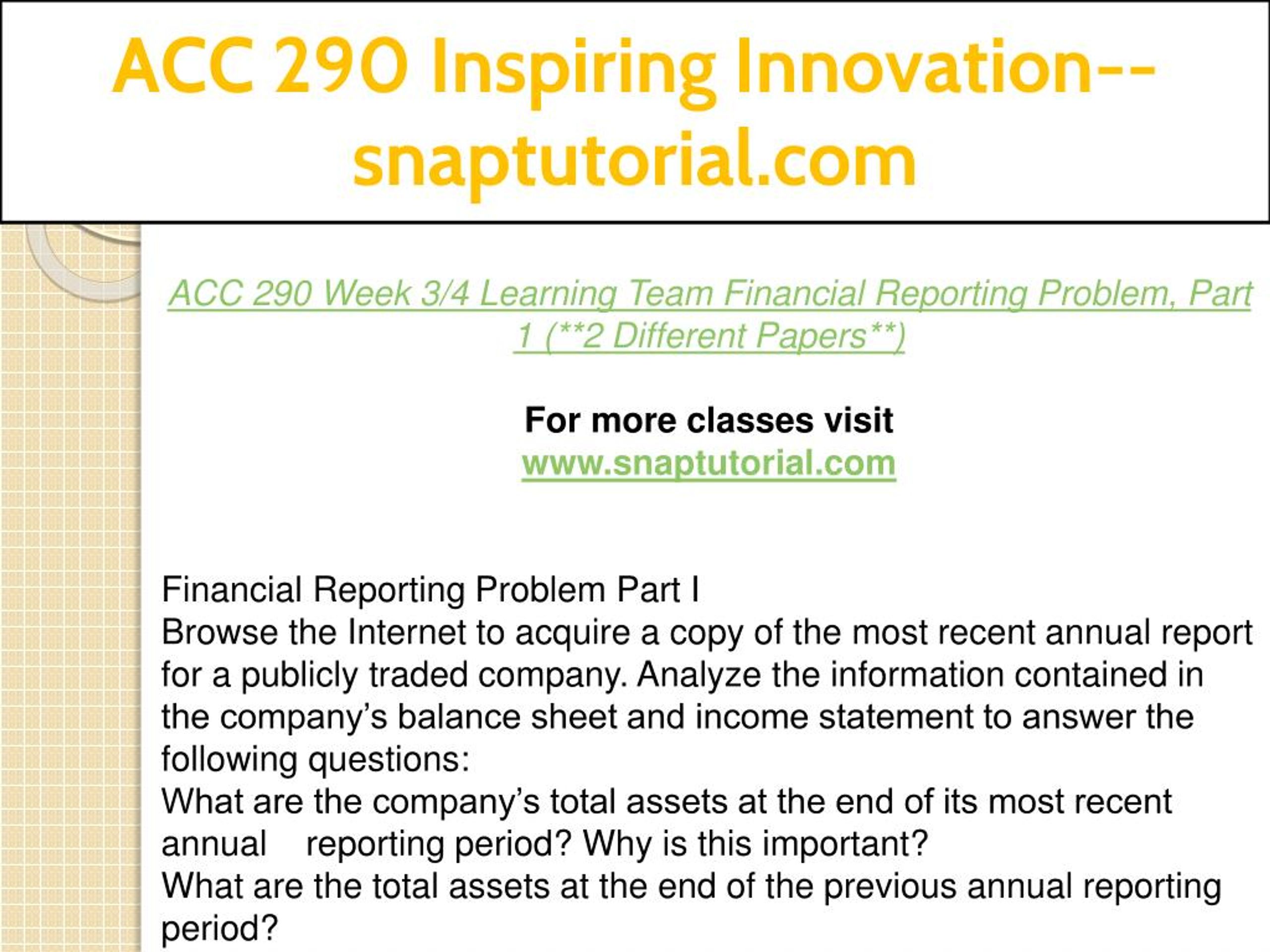 ACC 290 Inspiring Innovation--snaptutorial.com

ACC 290 Week 3/4 Learning Team Financial Reporting Problem, Part 1 (**2 Different Papers**)

For more classes visit
www.snaptutorial.com

Financial Reporting Problem Part I
Browse the Internet to acquire a copy of the most recent annual report for a publicly traded company. Analyze the information contained in the company's balance sheet and income statement to answer the following questions:
What are the company's total assets at the end of its most recent annual reporting period? Why is this important?
What are the total assets at the end of the previous annual reporting period?